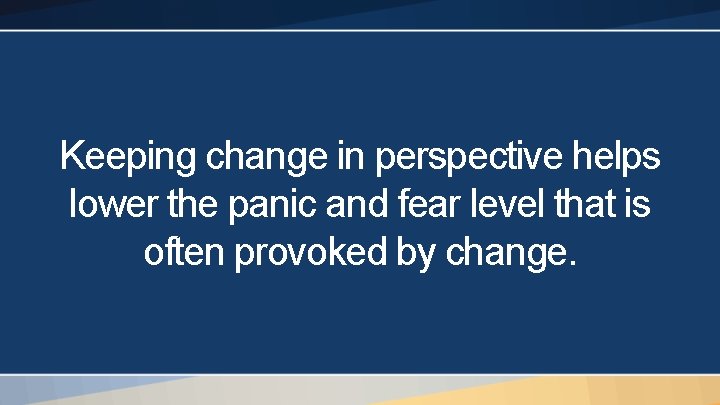 Keeping change in perspective helps lower the panic and fear level that is often provoked by change.